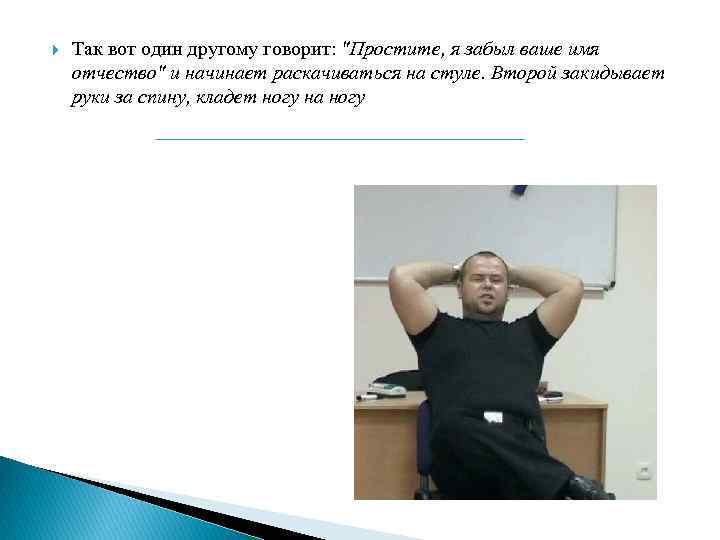 Так вот один другому говорит: "Простите, я забыл ваше имя отчество" и начинает раскачиваться на стуле. Второй закидывает руки за спину, кладет ногу на ногу